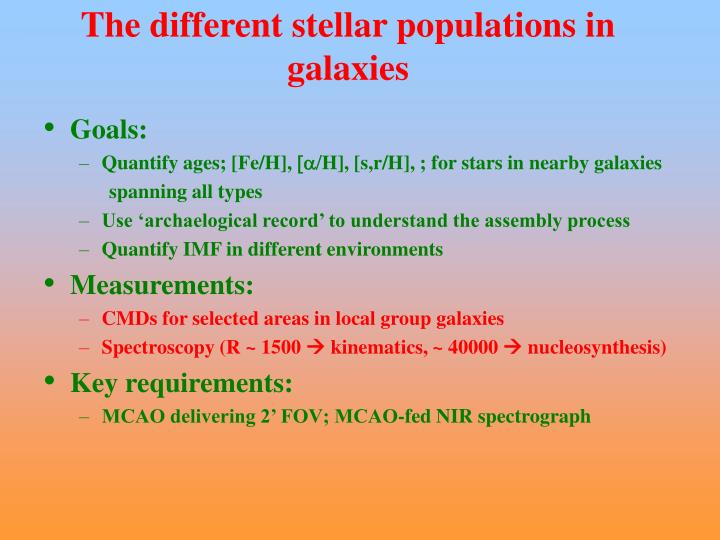 The different stellar populations in galaxies

• Goals:
– Quantify ages; [Fe/H], [$\alpha$/H], [s,r/H], ; for stars in nearby galaxies spanning all types
– Use ‘archaelogical record’ to understand the assembly process
– Quantify IMF in different environments

• Measurements:
– CMDs for selected areas in local group galaxies
– Spectroscopy (R ~ 1500 → kinematics, ~ 40000 → nucleosynthesis)

• Key requirements:
– MCAO delivering 2’ FOV; MCAO-fed NIR spectrograph